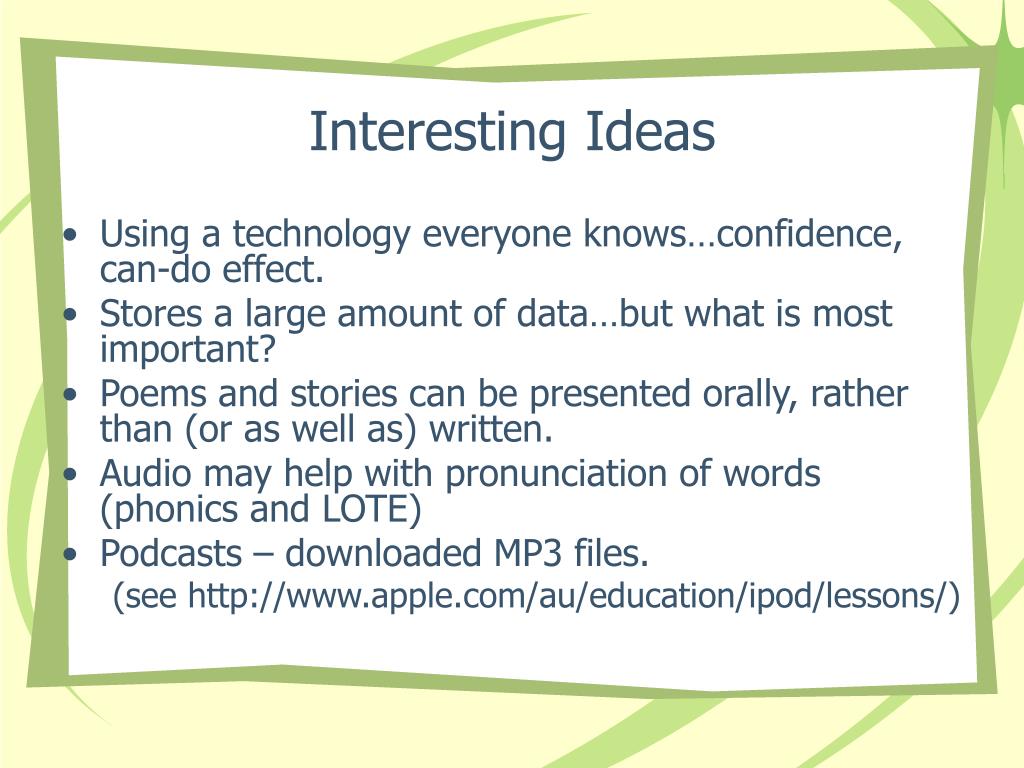 Interesting Ideas

• Using a technology everyone knows…confidence, can-do effect.
• Stores a large amount of data…but what is most important?
• Poems and stories can be presented orally, rather than (or as well as) written.
• Audio may help with pronunciation of words (phonics and LOTE)
• Podcasts – downloaded MP3 files.
(see http://www.apple.com/au/education/ipod/lessons/)